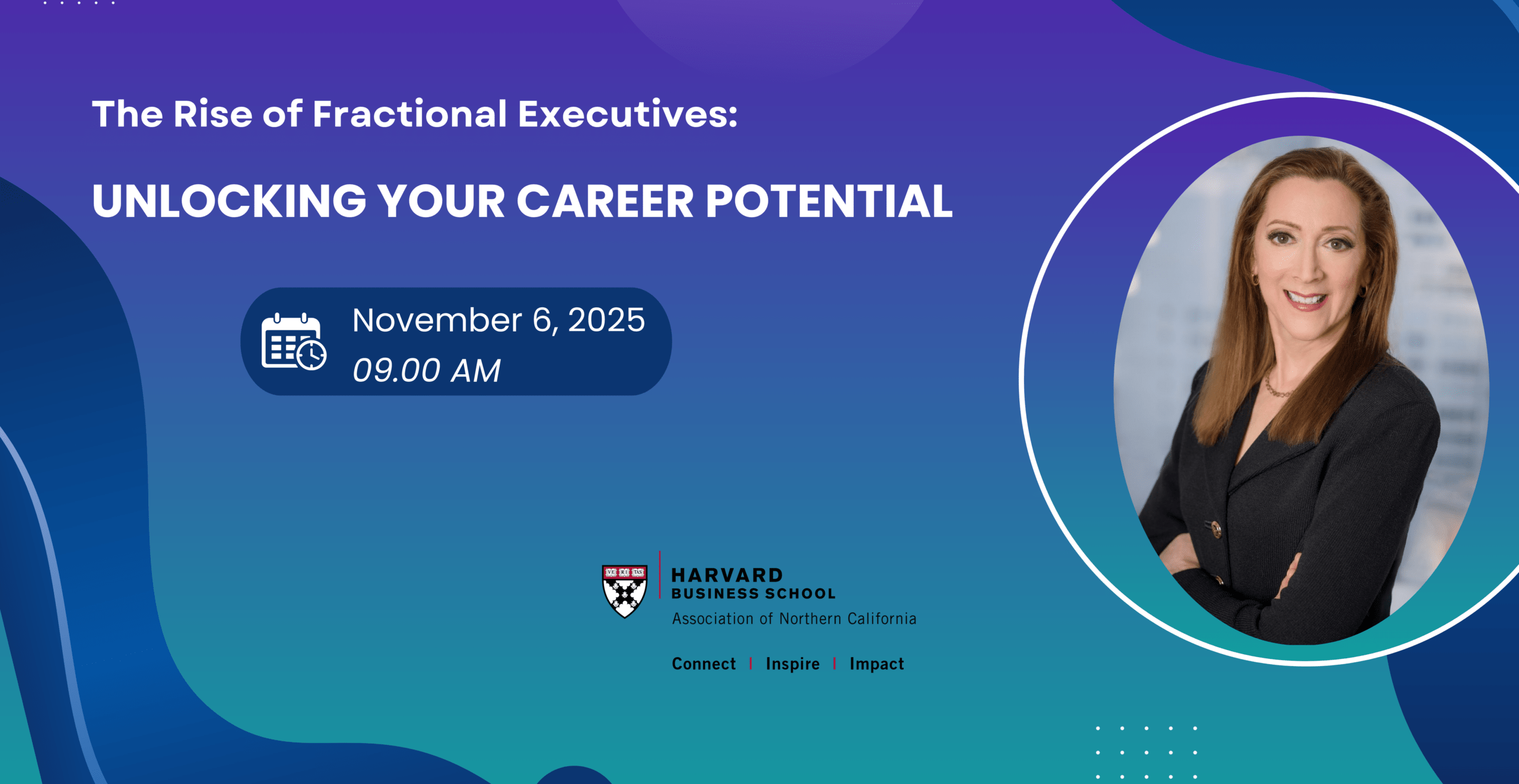 The Rise of Fractional Executives:

UNLOCKING YOUR CAREER POTENTIAL

November 6, 2025
09.00 AM

VE RI TAS

HARVARD
BUSINESS SCHOOL
Association of Northern California

Connect | Inspire | Impact